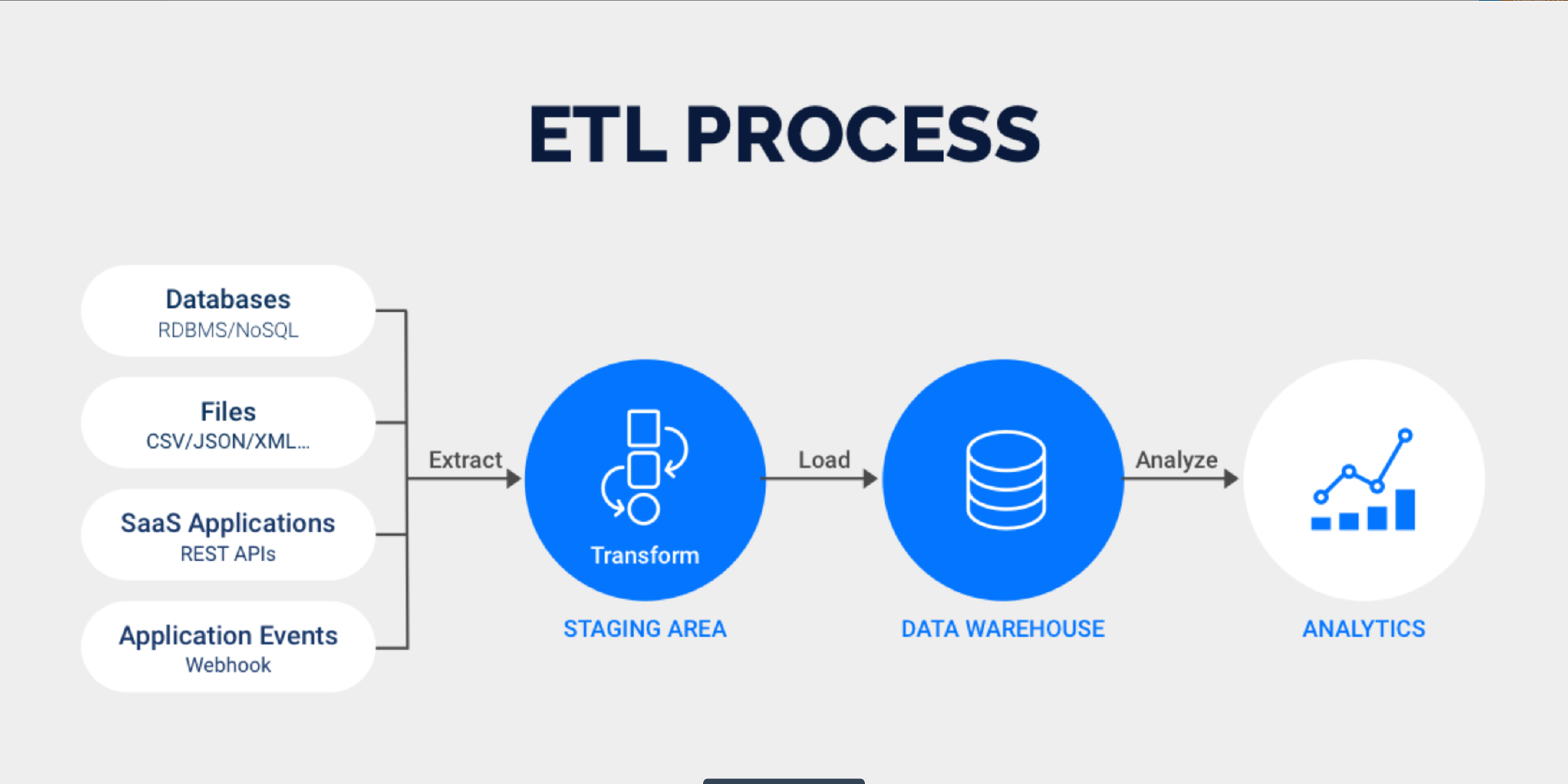 ETL PROCESS

Databases
RDBMS/NoSQL

Files
CSV/JSON/XML...

SaaS Applications
REST APIs

Application Events
Webhook

Extract

Transform

STAGING AREA

Load

DATA WAREHOUSE

Analyze

ANALYTICS